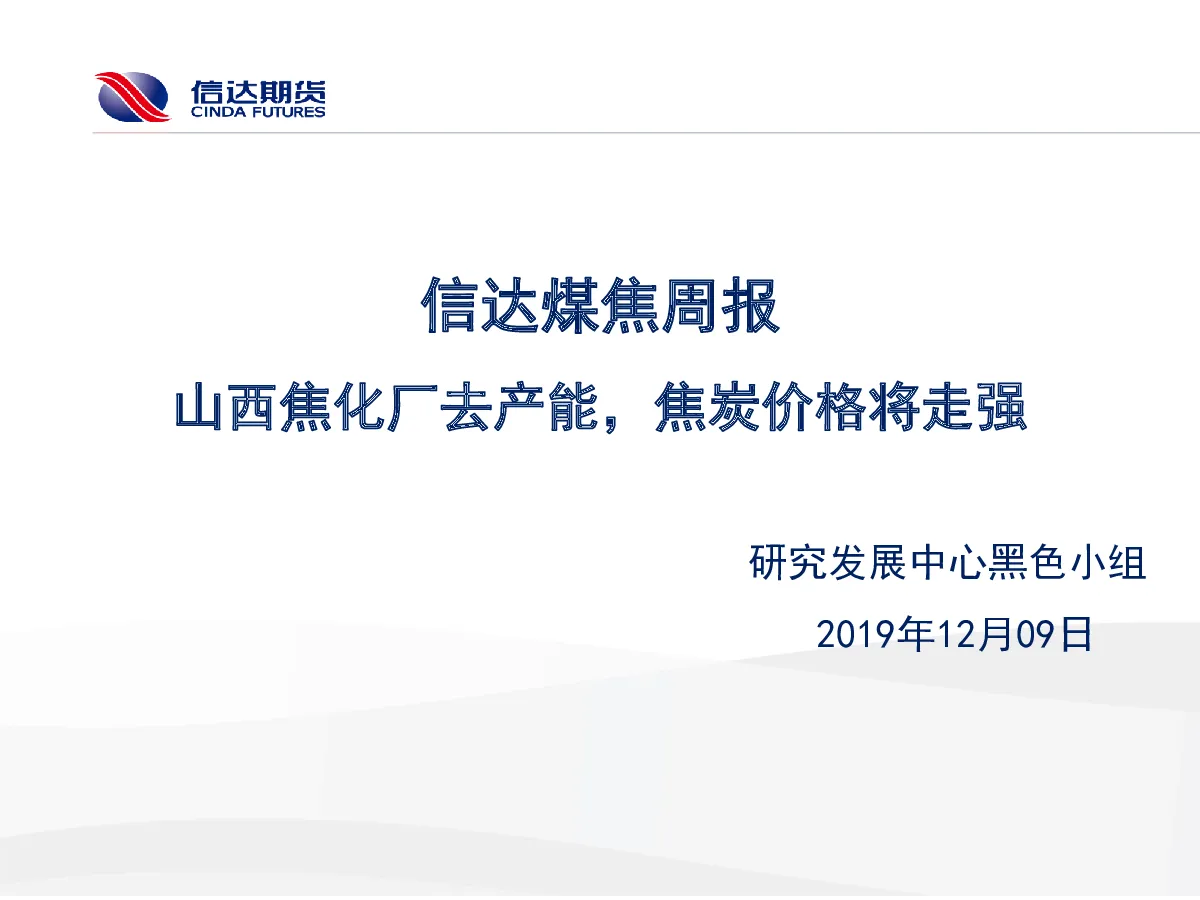 信达期货
CINDA FUTURES

信达煤焦周报

山西焦化厂去产能，焦炭价格将走强

研究发展中心黑色小组

2019年12月09日